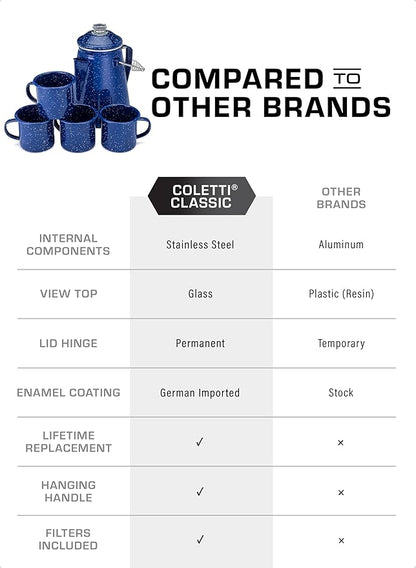 COMPARED TO OTHER BRANDS

| | COLETTI® CLASSIC | OTHER BRANDS |
|---|---|---|
| INTERNAL COMPONENTS | Stainless Steel | Aluminum |
| VIEW TOP | Glass | Plastic (Resin) |
| LID HINGE | Permanent | Temporary |
| ENAMEL COATING | German Imported | Stock |
| LIFETIME REPLACEMENT | ✓ | × |
| HANGING HANDLE | ✓ | × |
| FILTERS INCLUDED | ✓ | × |